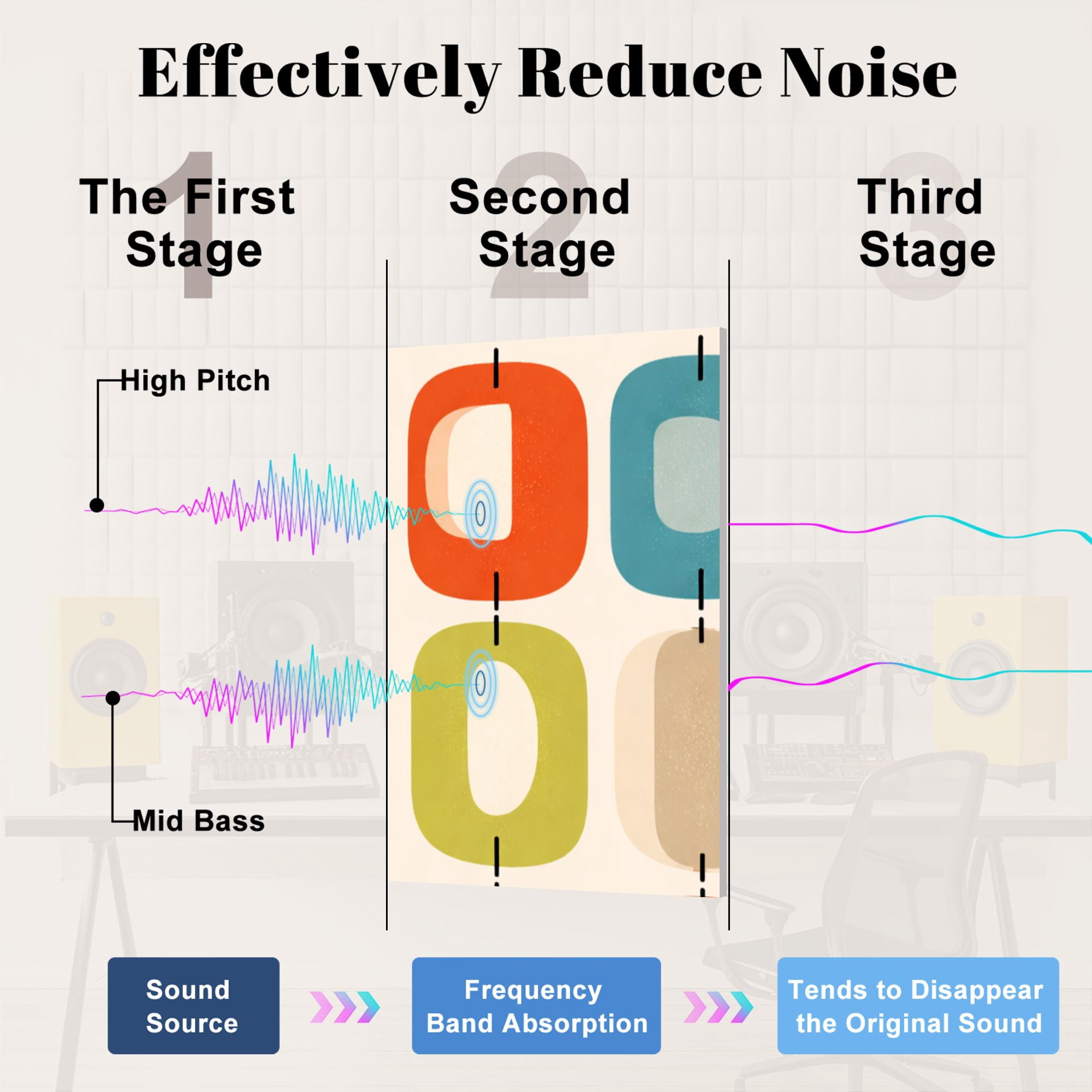 Effectively Reduce Noise

1
The First Stage

2
Second Stage

3
Third Stage

High Pitch

Mid Bass

Sound Source

Frequency Band Absorption

Tends to Disappear the Original Sound